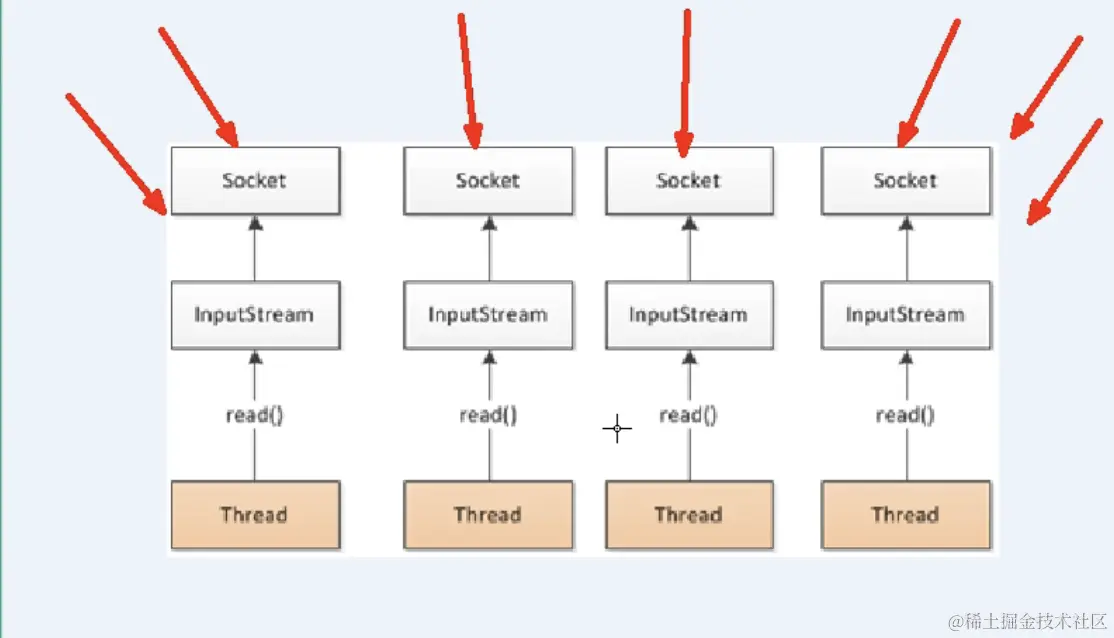 Socket

InputStream

read()

Thread

Socket

InputStream

read()

Thread

Socket

InputStream

read()

Thread

Socket

InputStream

read()

Thread

@稀土掘金技术社区